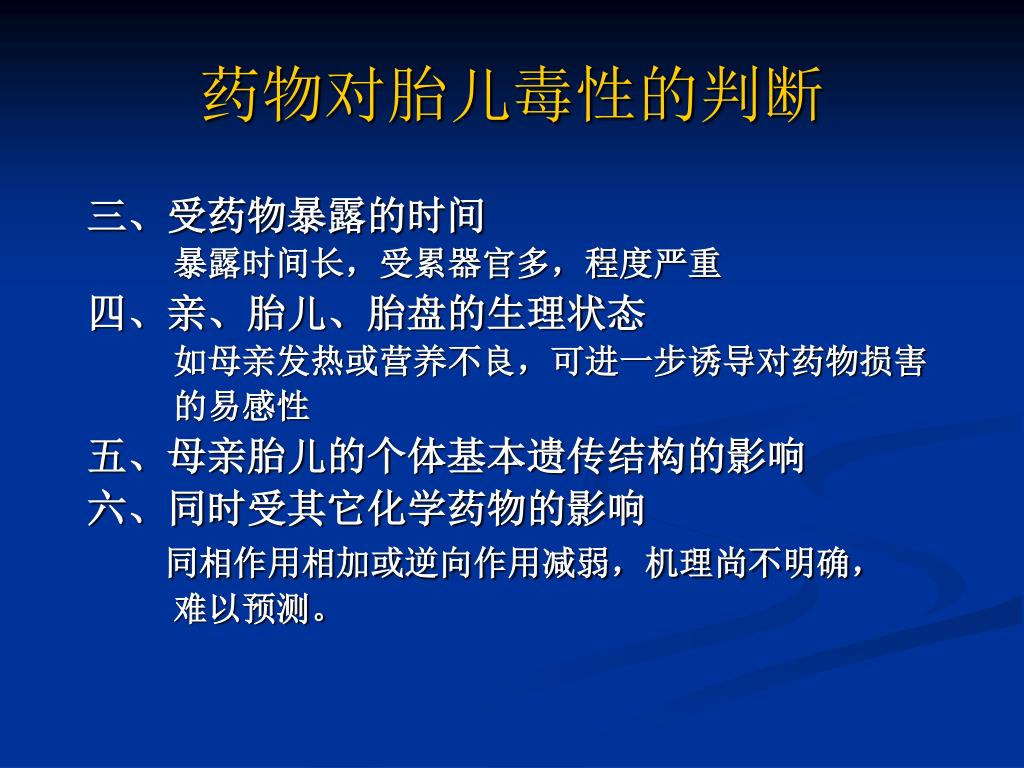 药物对胎儿毒性的判断

三、受药物暴露的时间
暴露时间长，受累器官多，程度严重

四、亲、胎儿、胎盘的生理状态
如母亲发热或营养不良，可进一步诱导对药物损害的易感性

五、母亲胎儿的个体基本遗传结构的影响

六、同时受其它化学药物的影响
同相作用相加或逆向作用减弱，机理尚不明确，难以预测。